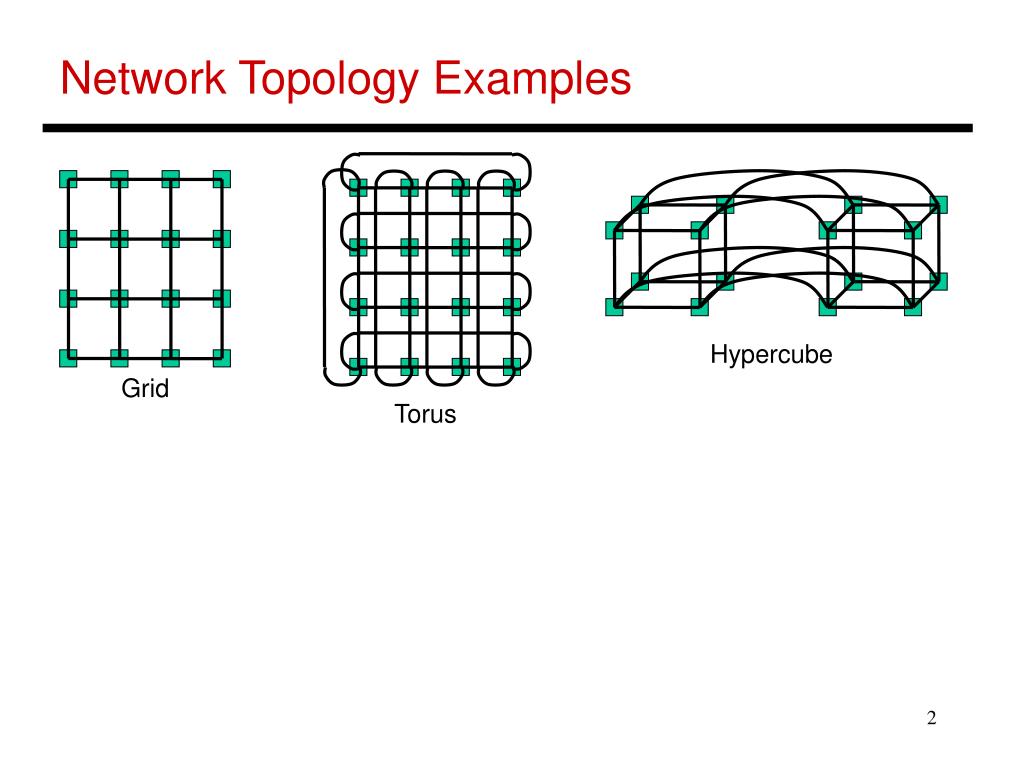 Network Topology Examples

Grid

Torus

Hypercube

2